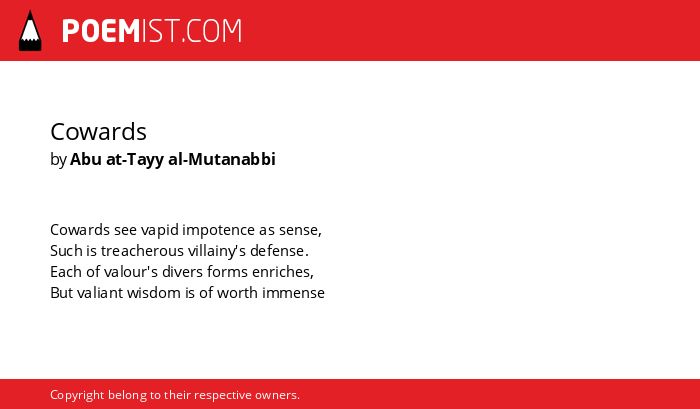 POEMIST.COM

Cowards
by Abu at-Tayy al-Mutanabbi

Cowards see vapid impotence as sense,
Such is treacherous villainy's defense.
Each of valour's divers forms enriches,
But valiant wisdom is of worth immense

Copyright belong to their respective owners.